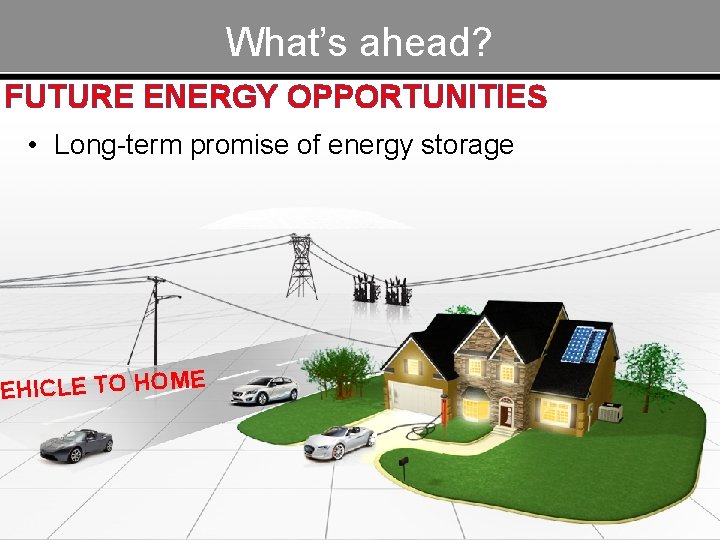 What's ahead?

FUTURE ENERGY OPPORTUNITIES

• Long-term promise of energy storage

EHICLE TO HOME